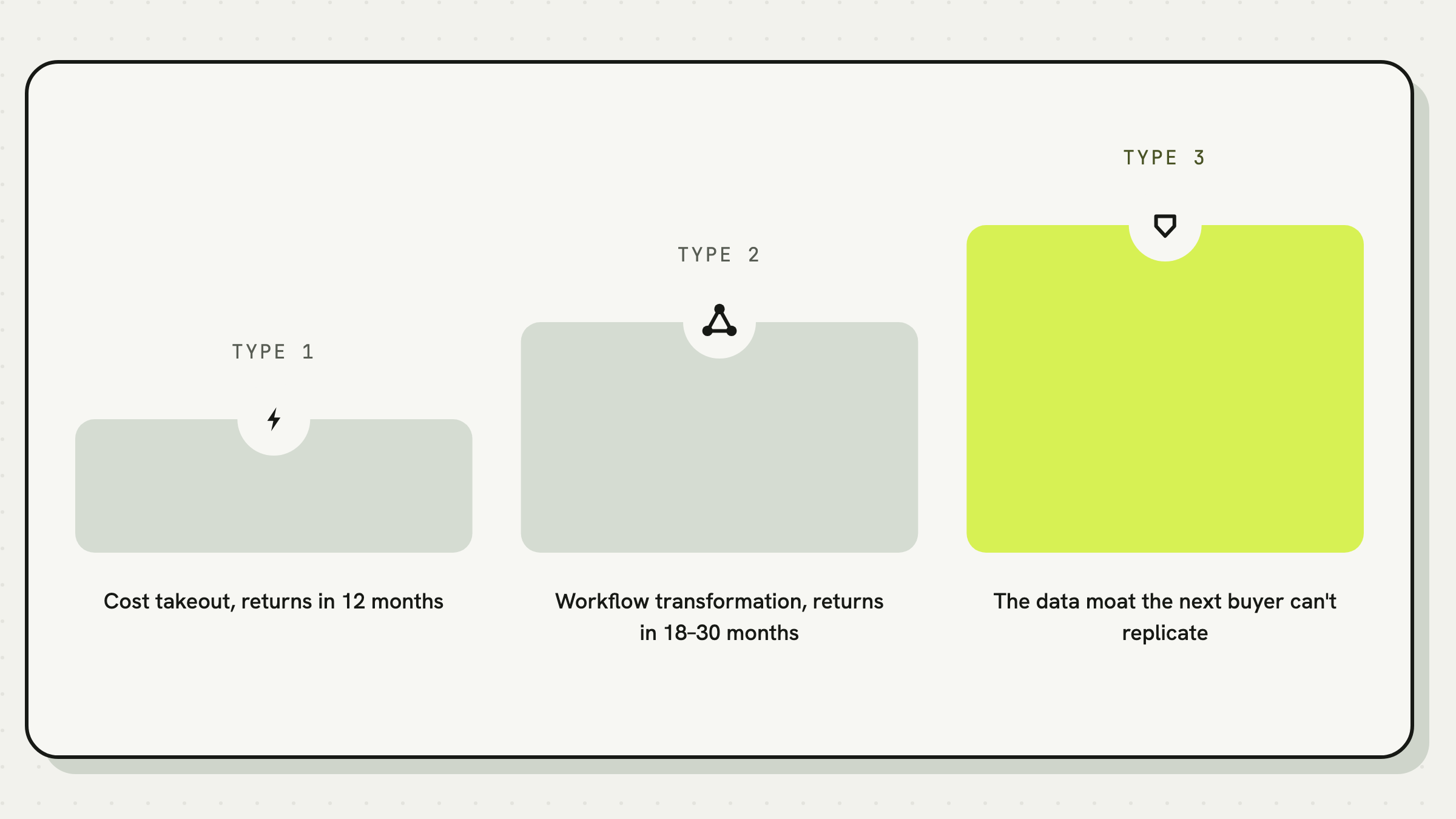 TYPE 1

Cost takeout, returns in 12 months

TYPE 2

Workflow transformation, returns in 18–30 months

TYPE 3

The data moat the next buyer can't replicate